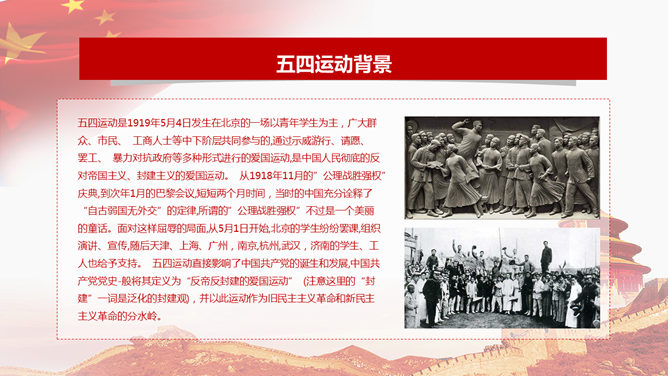 五四运动背景

五四运动是1919年5月4日发生在北京的一场以青年学生为主，广大群众、市民、 工商人士等中下阶层共同参与的,通过示威游行、请愿、罢工、 暴力对抗政府等多种形式进行的爱国运动,是中国人民彻底的反对帝国主义、封建主义的爱国运动。 从1918年11月的"公理战胜强权"庆典,到次年1月的巴黎会议,短短两个月时间，当时的中国充分诠释了"自古弱国无外交"的定律,所谓的"公理战胜强权"不过是一个美丽的童话。面对这样屈辱的局面,从5月1日开始,北京的学生纷纷罢课,组织演讲、宣传,随后天津、上海、广州，南京,杭州,武汉，济南的学生、工人也给予支持。 五四运动直接影响了中国共产党的诞生和发展,中国共产党党史-般将其定义为"反帝反封建的爱国运动" (注意这里的"封建"一词是泛化的封建观)，并以此运动作为旧民主主义革命和新民主主义革命的分水岭。